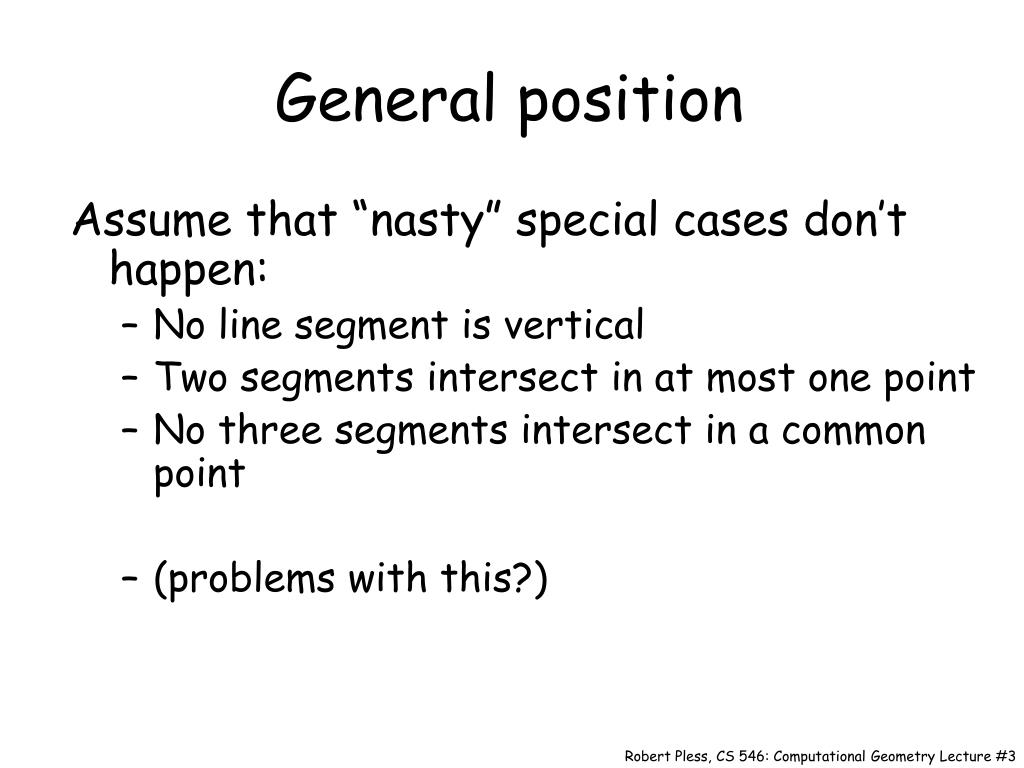 General position

Assume that “nasty” special cases don’t happen:

– No line segment is vertical
– Two segments intersect in at most one point
– No three segments intersect in a common point

– (problems with this?)

Robert Pless, CS 546: Computational Geometry Lecture #3